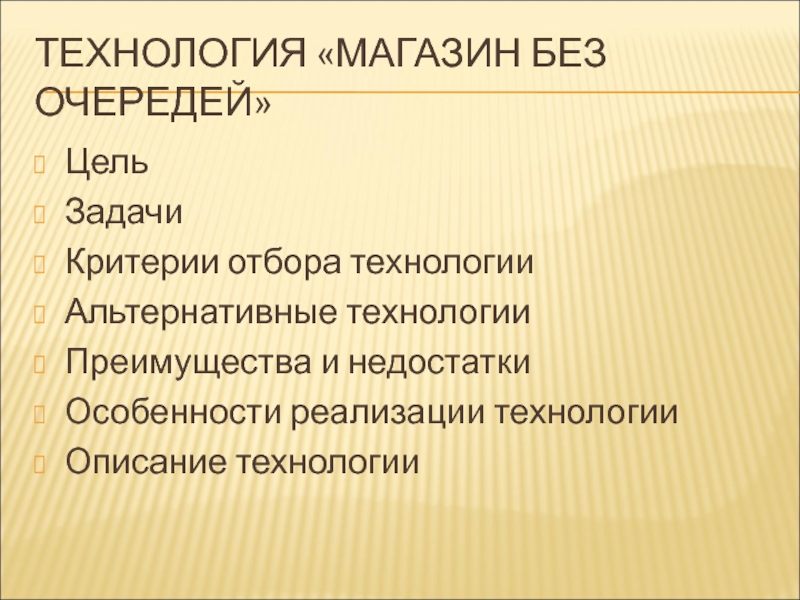 ТЕХНОЛОГИЯ «МАГАЗИН БЕЗ ОЧЕРЕДЕЙ»

Цель
Задачи
Критерии отбора технологии
Альтернативные технологии
Преимущества и недостатки
Особенности реализации технологии
Описание технологии